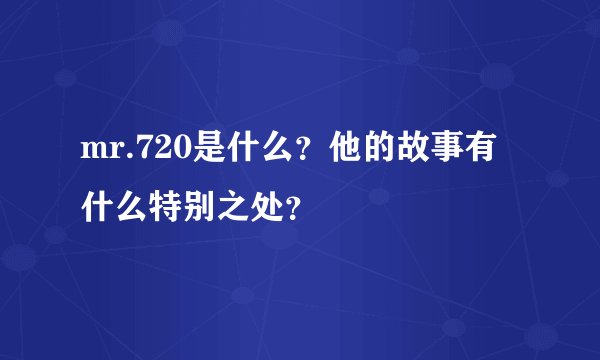 mr.720是什么？他的故事有什么特别之处？